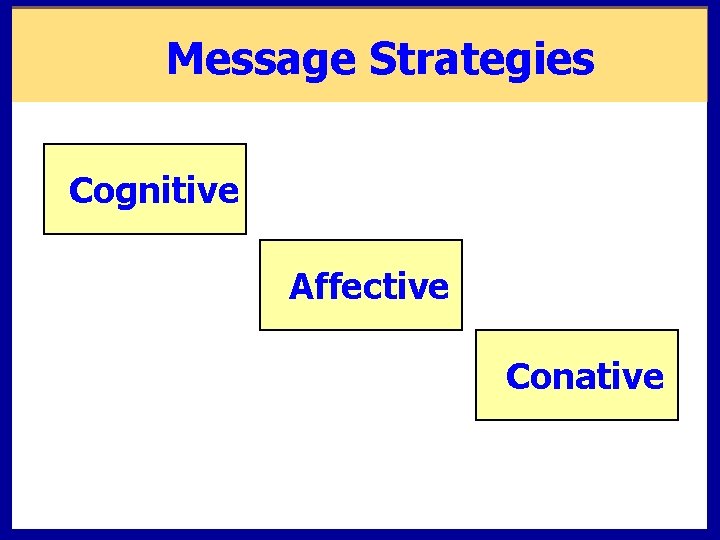 Message Strategies

Cognitive

Affective

Conative